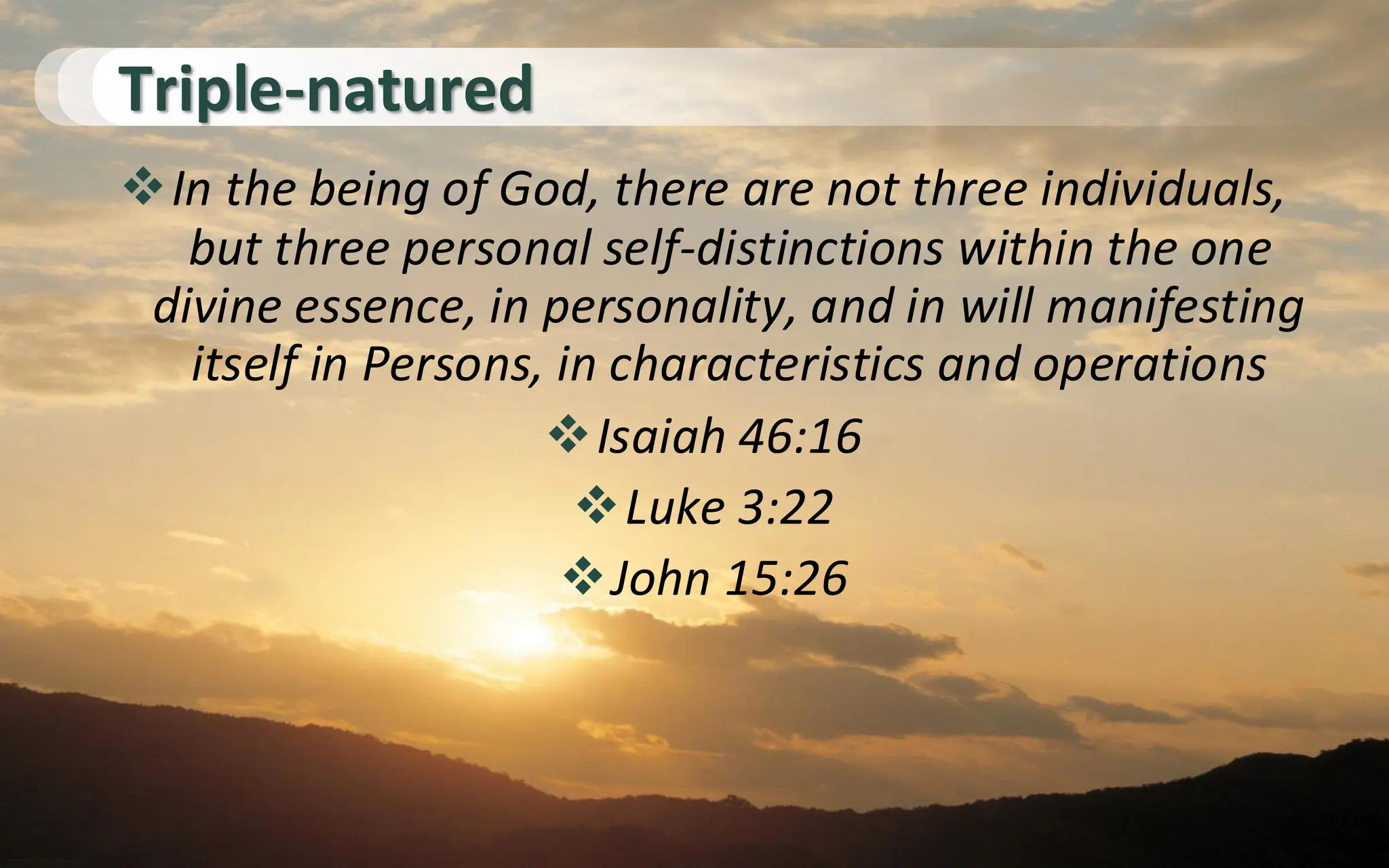 Triple-natured

❖ In the being of God, there are not three individuals, but three personal self-distinctions within the one divine essence, in personality, and in will manifesting itself in Persons, in characteristics and operations

❖ Isaiah 46:16

❖ Luke 3:22

❖ John 15:26